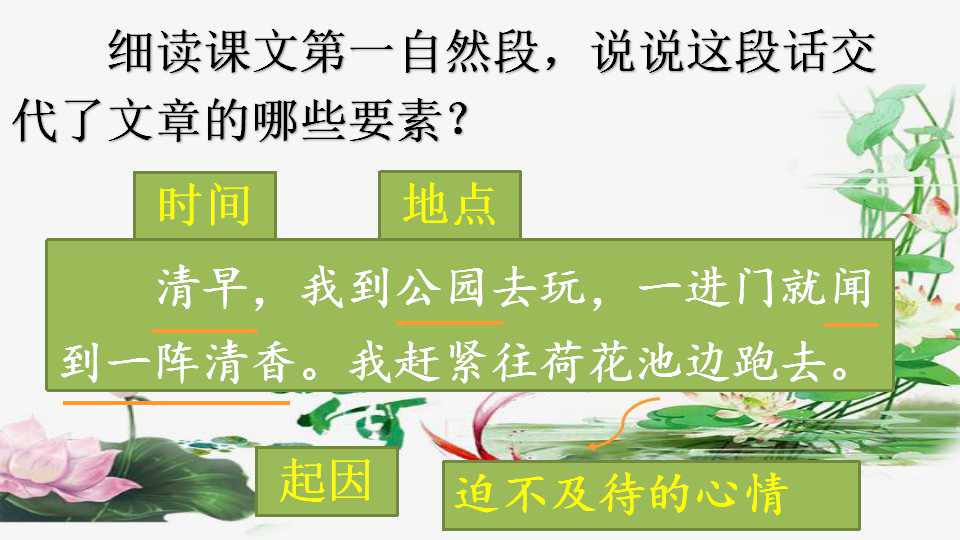 细读课文第一自然段，说说这段话交代了文章的哪些要素？

时间

地点

清早，我到公园去玩，一进门就闻到一阵清香。我赶紧往荷花池边跑去。

起因

迫不及待的心情